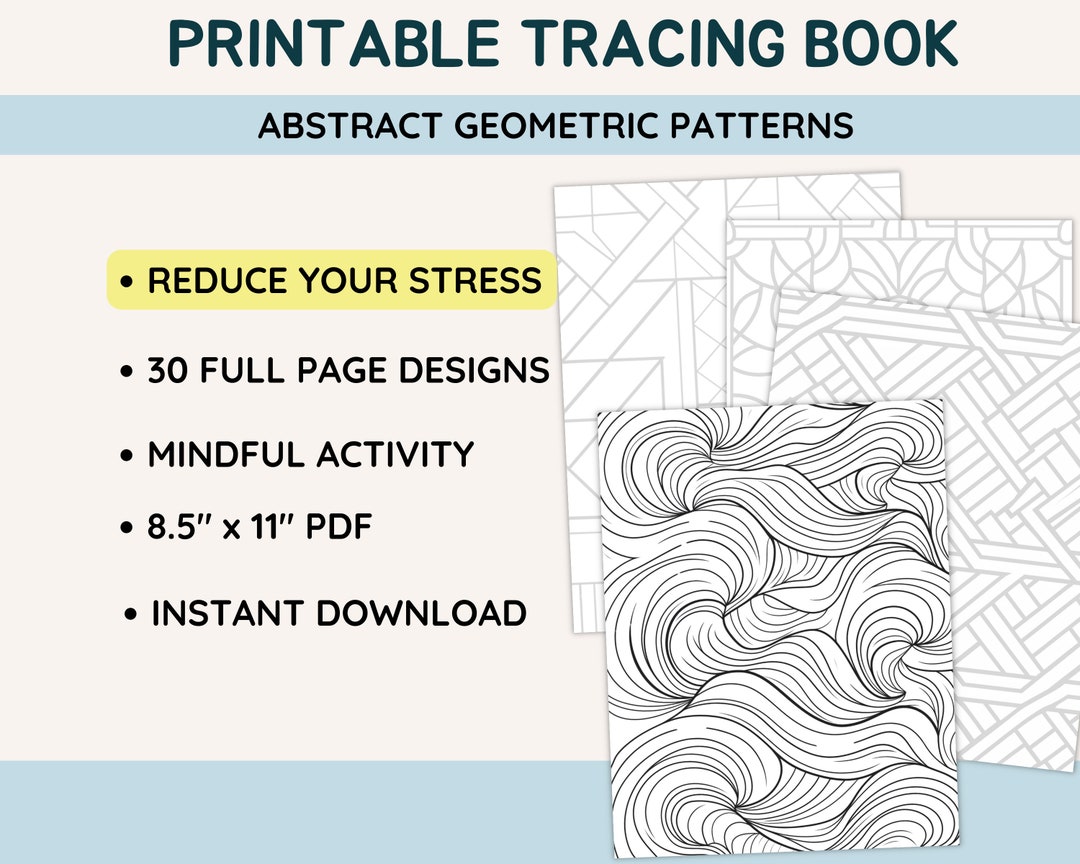 PRINTABLE TRACING BOOK

ABSTRACT GEOMETRIC PATTERNS

• REDUCE YOUR STRESS

• 30 FULL PAGE DESIGNS

• MINDFUL ACTIVITY

• 8.5" x 11" PDF

• INSTANT DOWNLOAD